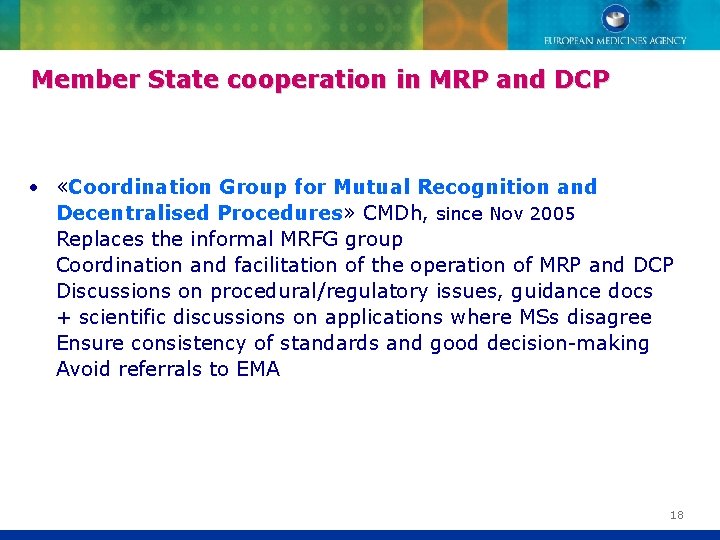 EUROPEAN MEDICINES AGENCY

Member State cooperation in MRP and DCP

• «Coordination Group for Mutual Recognition and Decentralised Procedures» CMDh, since Nov 2005
Replaces the informal MRFG group
Coordination and facilitation of the operation of MRP and DCP
Discussions on procedural/regulatory issues, guidance docs
+ scientific discussions on applications where MSs disagree
Ensure consistency of standards and good decision-making
Avoid referrals to EMA

18